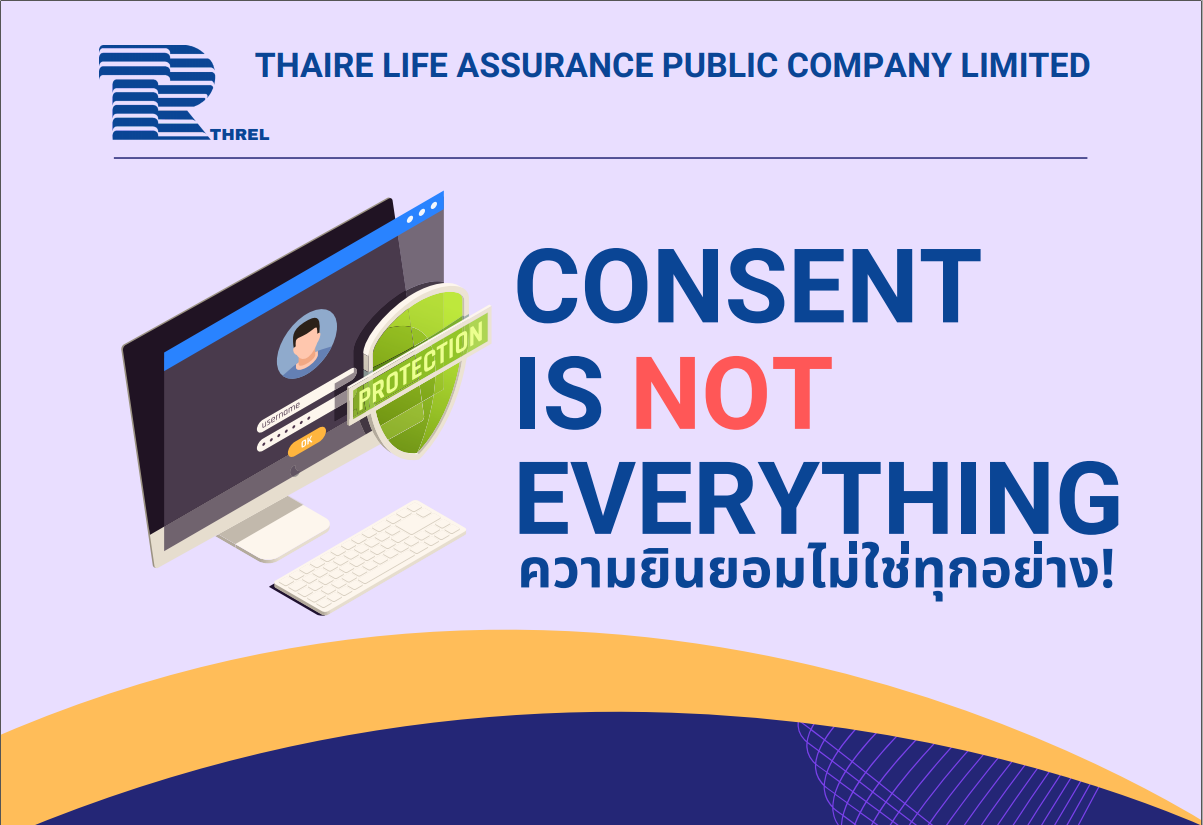 THREL

THAIRE LIFE ASSURANCE PUBLIC COMPANY LIMITED

username

OK

PROTECTION

CONSENT IS NOT EVERYTHING

ความยินยอมไม่ใช่ทุกอย่าง!